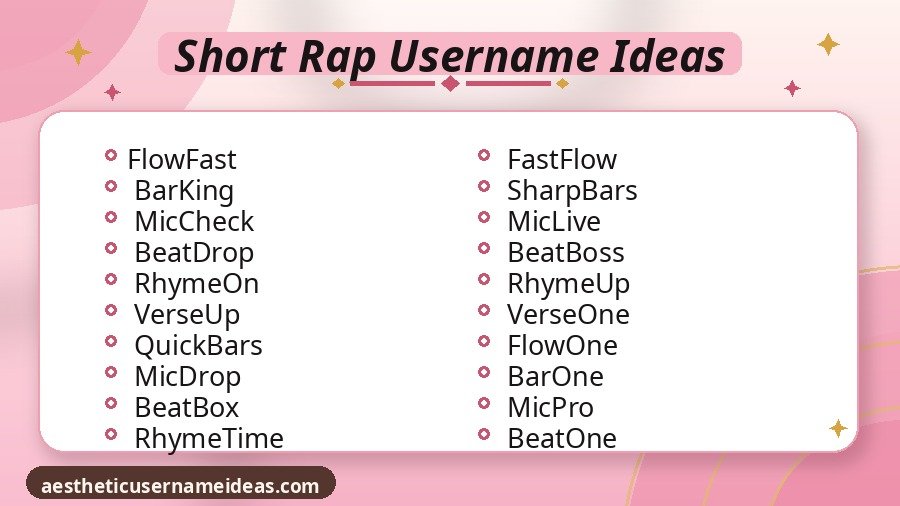 Short Rap Username Ideas

• FlowFast
• BarKing
• MicCheck
• BeatDrop
• RhymeOn
• VerseUp
• QuickBars
• MicDrop
• BeatBox
• RhymeTime

• FastFlow
• SharpBars
• MicLive
• BeatBoss
• RhymeUp
• VerseOne
• FlowOne
• BarOne
• MicPro
• BeatOne

aestheticusernameideas.com